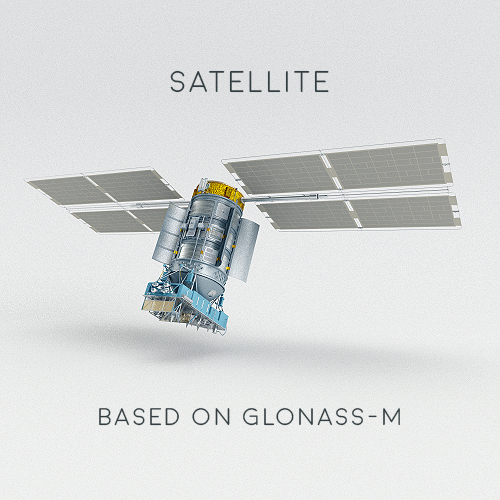 SATELLITE

BASED ON GLONASS-M